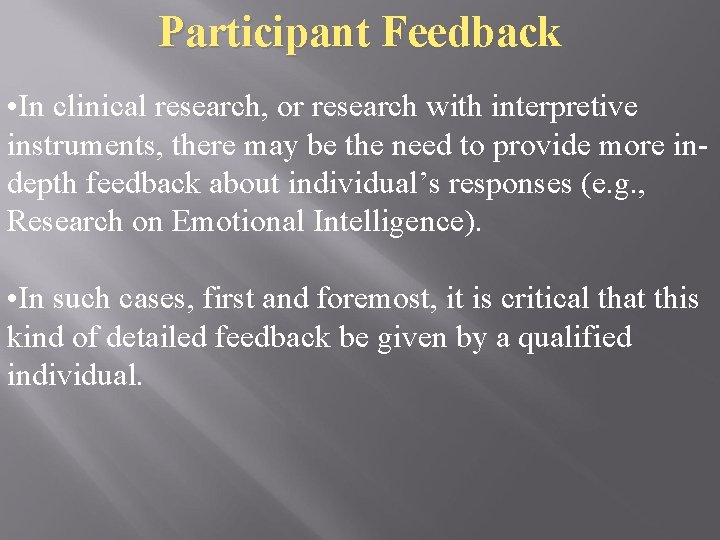 Participant Feedback

•In clinical research, or research with interpretive instruments, there may be the need to provide more in-depth feedback about individual’s responses (e.g., Research on Emotional Intelligence).

•In such cases, first and foremost, it is critical that this kind of detailed feedback be given by a qualified individual.